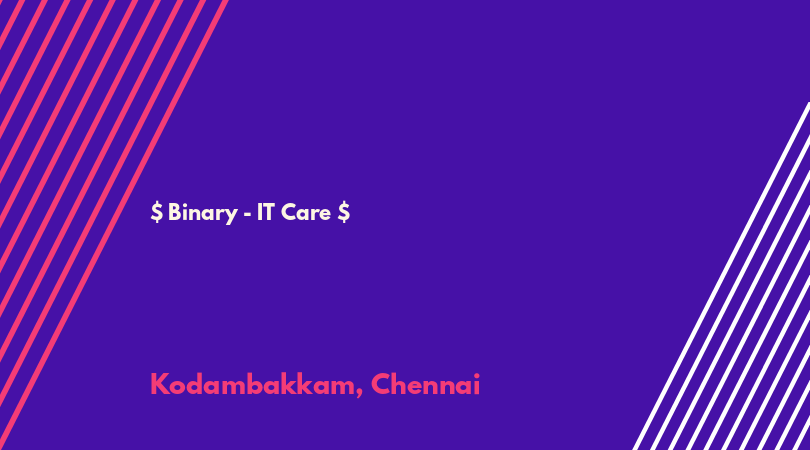 \$ Binary - IT Care \$

Kodambakkam, Chennai